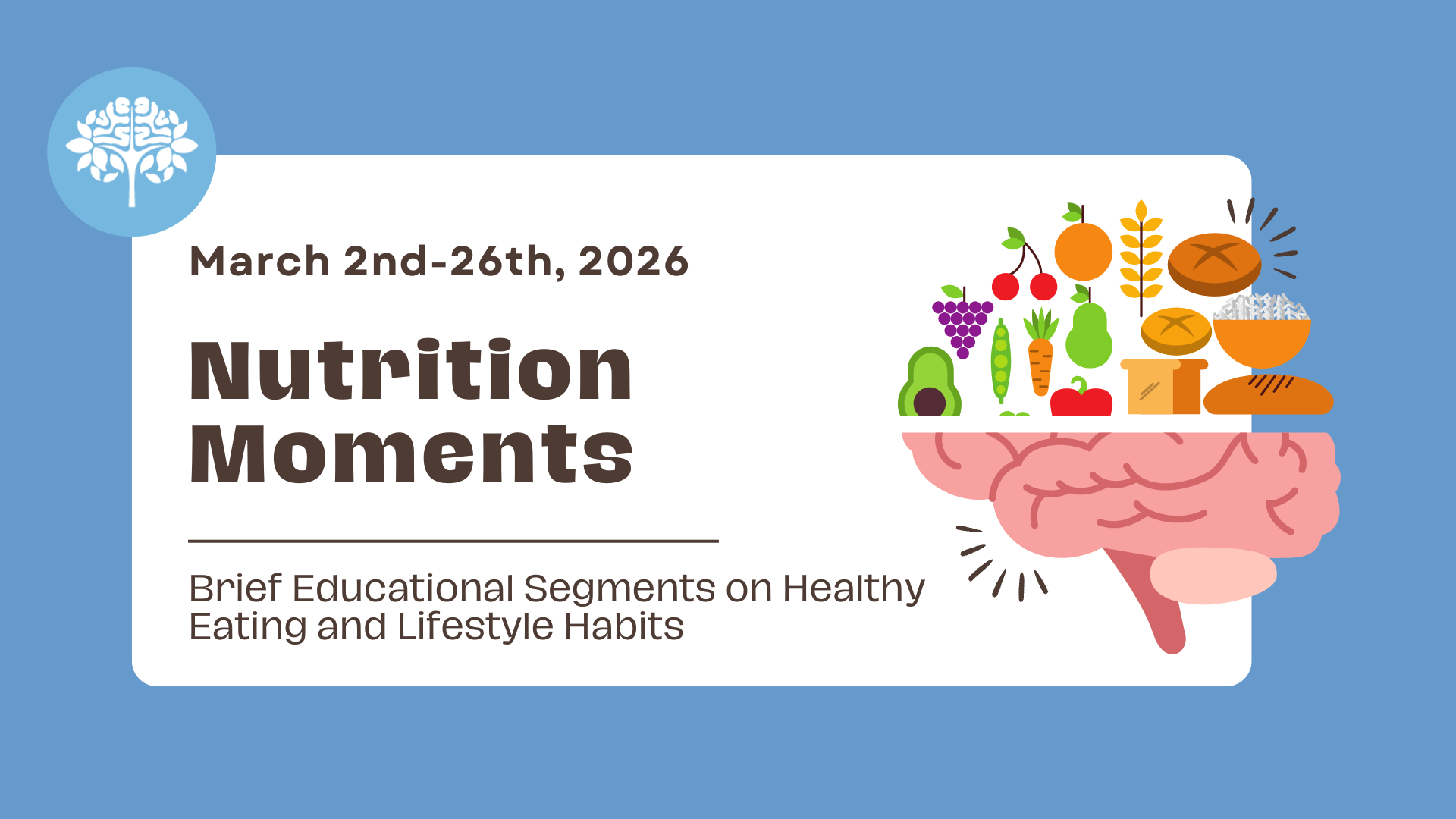 March 2nd-26th, 2026

Nutrition Moments

Brief Educational Segments on Healthy Eating and Lifestyle Habits